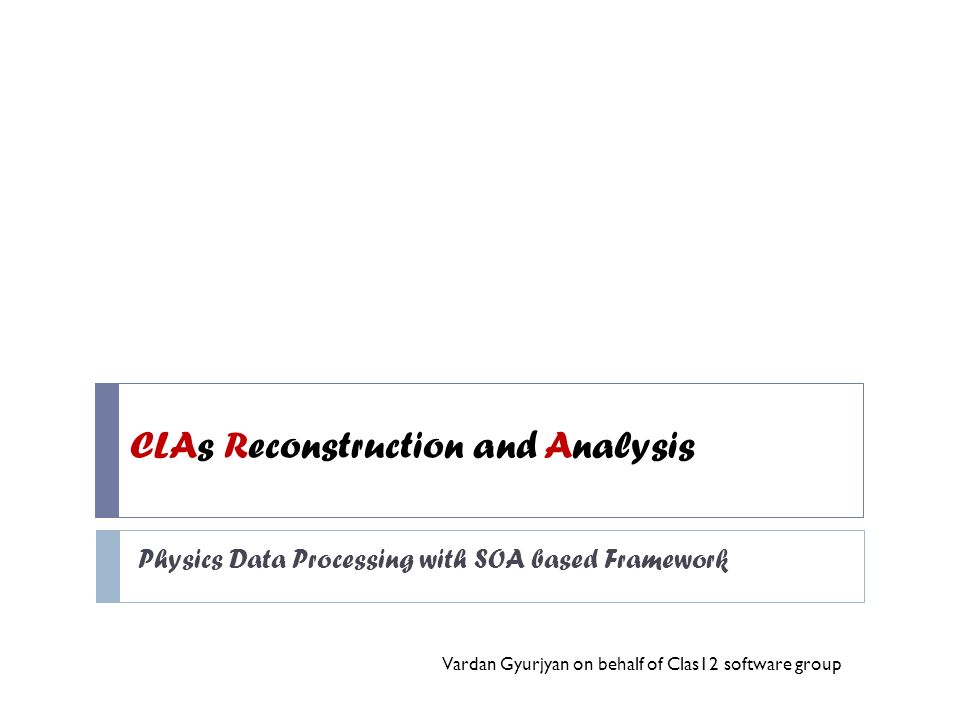 CLAs Reconstruction and Analysis

Physics Data Processing with SOA based Framework

Vardan Gyurjyan on behalf of Clas12 software group